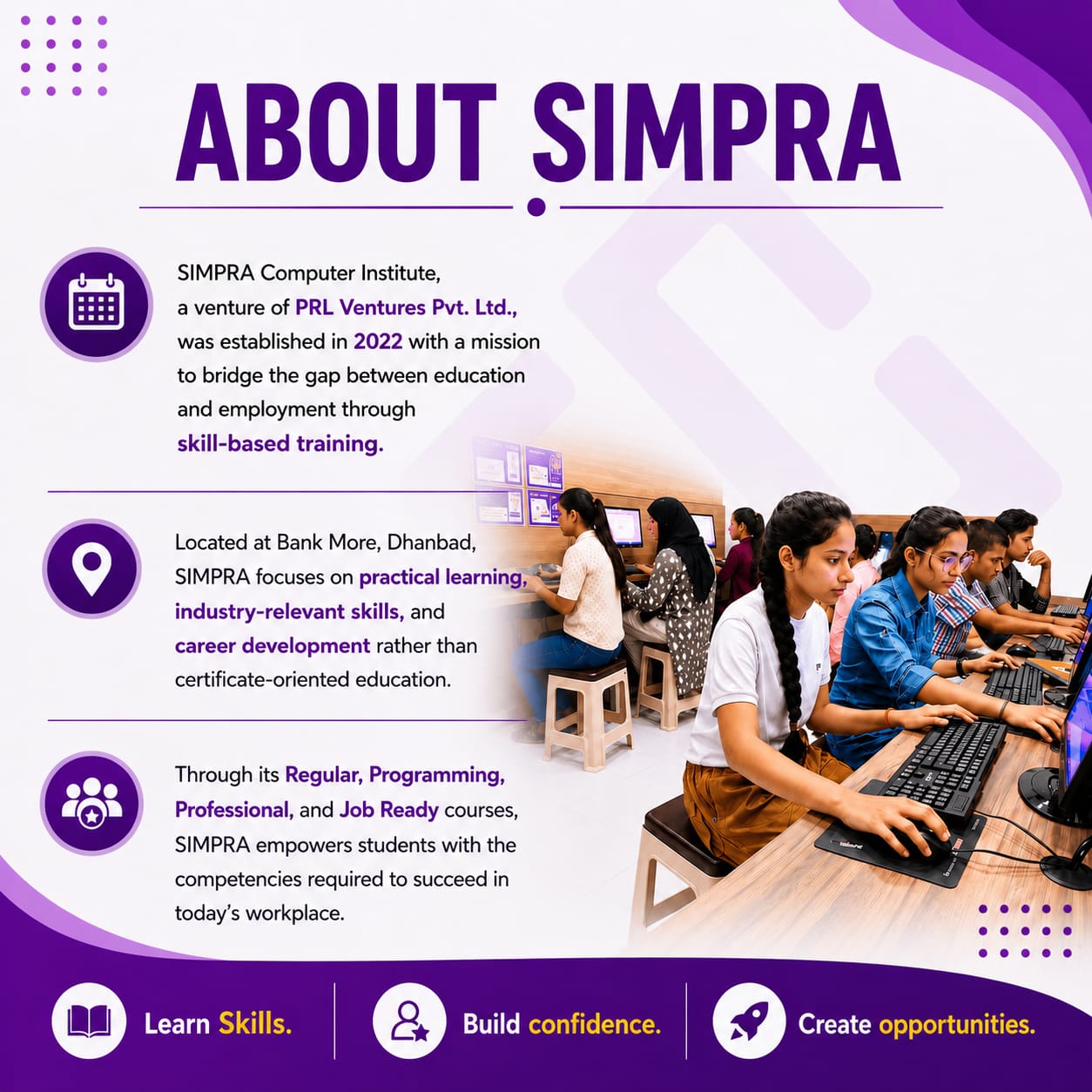 ABOUT SIMPRA

SIMPRA Computer Institute, a venture of PRL Ventures Pvt. Ltd., was established in 2022 with a mission to bridge the gap between education and employment through skill-based training.

Located at Bank More, Dhanbad, SIMPRA focuses on practical learning, industry-relevant skills, and career development rather than certificate-oriented education.

Through its Regular, Programming, Professional, and Job Ready courses, SIMPRA empowers students with the competencies required to succeed in today's workplace.

Learn Skills.

Build confidence.

Create opportunities.